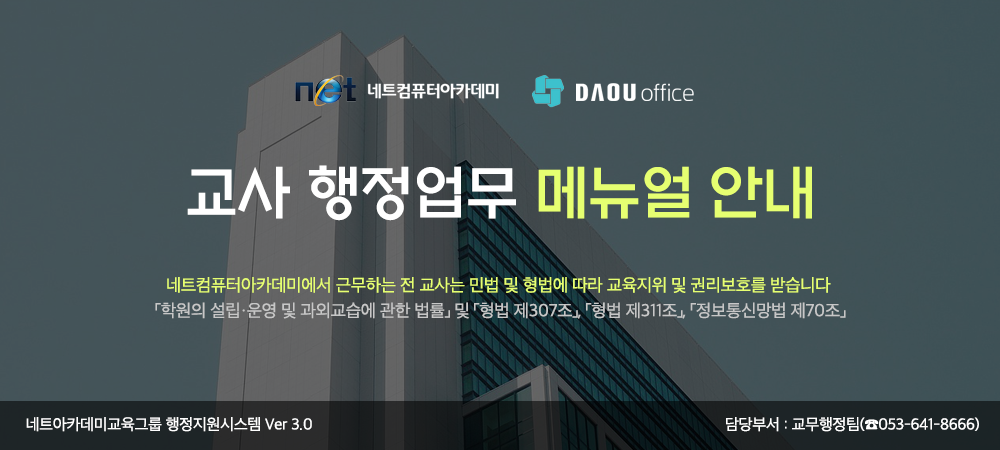 net 네트컴퓨터아카데미

DAOU office

교사 행정업무 메뉴얼 안내

네트컴퓨터아카데미에서 근무하는 전 교사는 민법 및 형법에 따라 교육지위 및 권리보호를 받습니다

「학원의 설립·운영 및 과외교습에 관한 법률」 및 「형법 제307조」, 「형법 제311조」, 「정보통신망법 제70조」

네트아카데미교육그룹 행정지원시스템 Ver 3.0

담당부서 : 교무행정팀(☎053-641-8666)